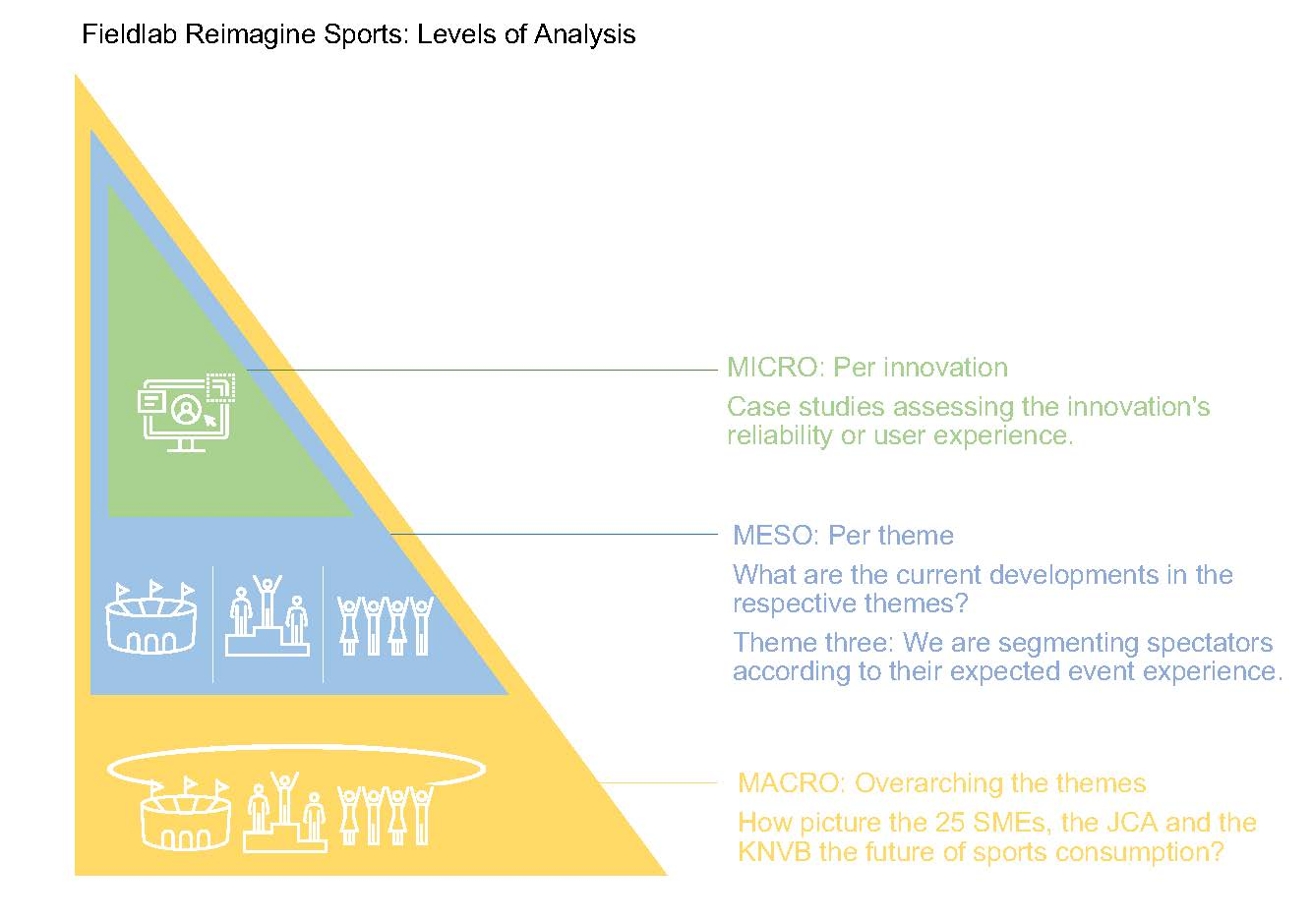 Fieldlab Reimagine Sports: Levels of Analysis

MICRO: Per innovation

Case studies assessing the innovation's reliability or user experience.

MESO: Per theme

What are the current developments in the respective themes?

Theme three: We are segmenting spectators according to their expected event experience.

MACRO: Overarching the themes

How picture the 25 SMEs, the JCA and the KNVB the future of sports consumption?